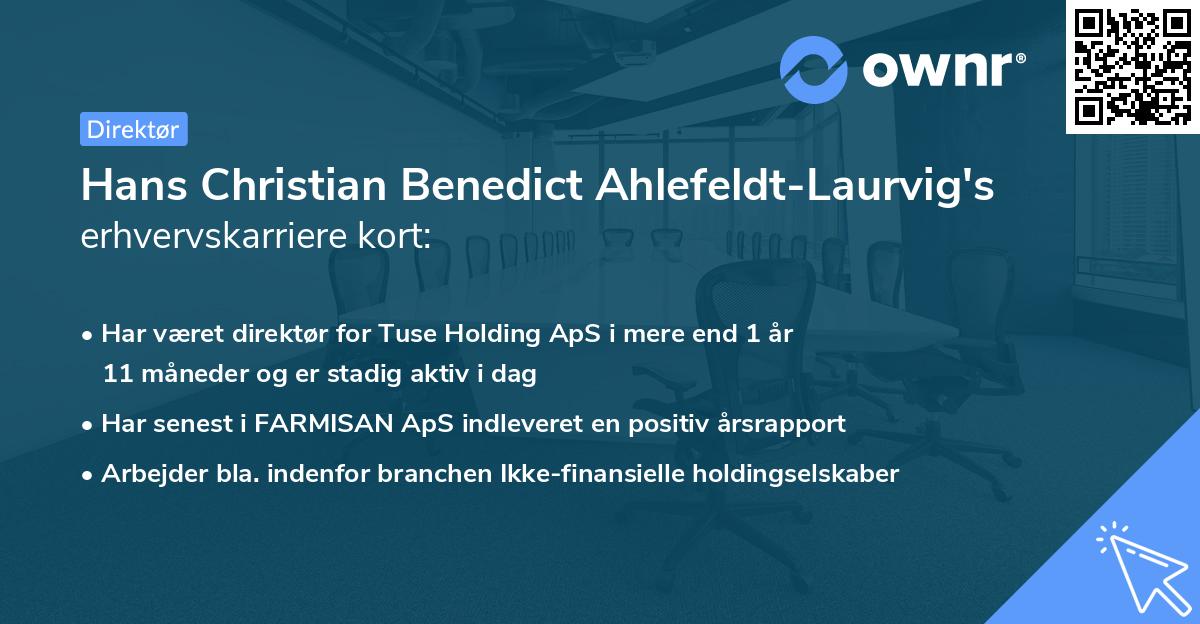 ownr®

Direktør

Hans Christian Benedict Ahlefeldt-Laurvig's erhvervskarriere kort:

• Har været direktør for Tuse Holding ApS i mere end 1 år 11 måneder og er stadig aktiv i dag

• Har senest i FARMISAN ApS indleveret en positiv årsrapport

• Arbejder bla. indenfor branchen Ikke-finansielle holdingselskaber